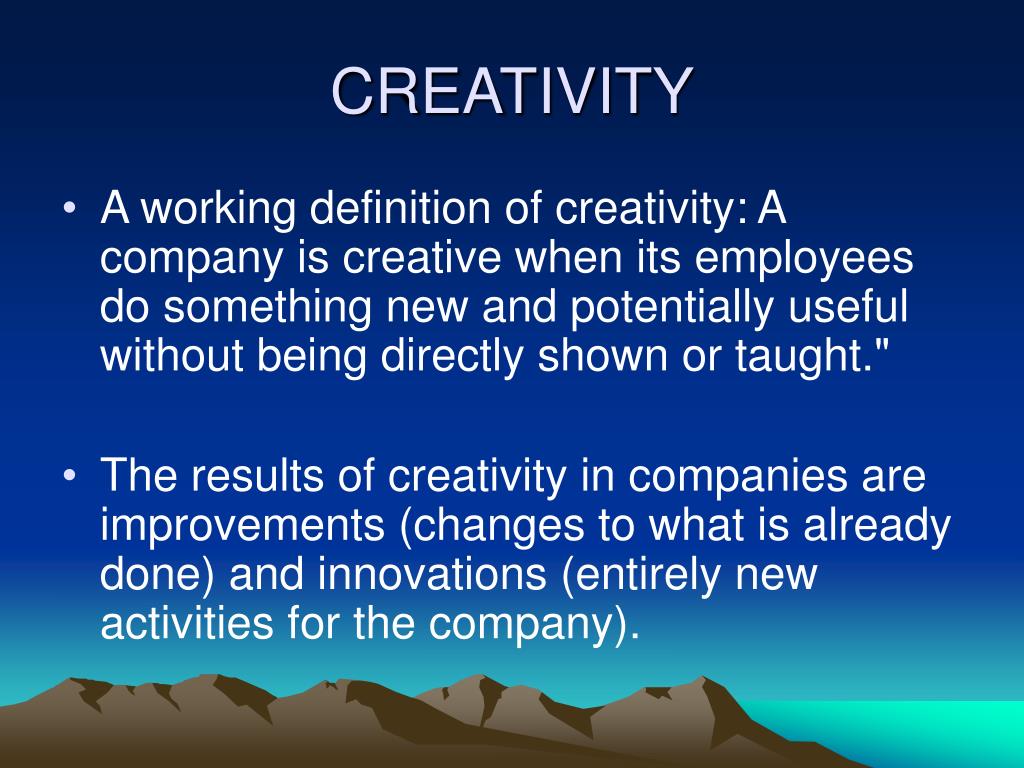 CREATIVITY

• A working definition of creativity: A company is creative when its employees do something new and potentially useful without being directly shown or taught."

• The results of creativity in companies are improvements (changes to what is already done) and innovations (entirely new activities for the company).